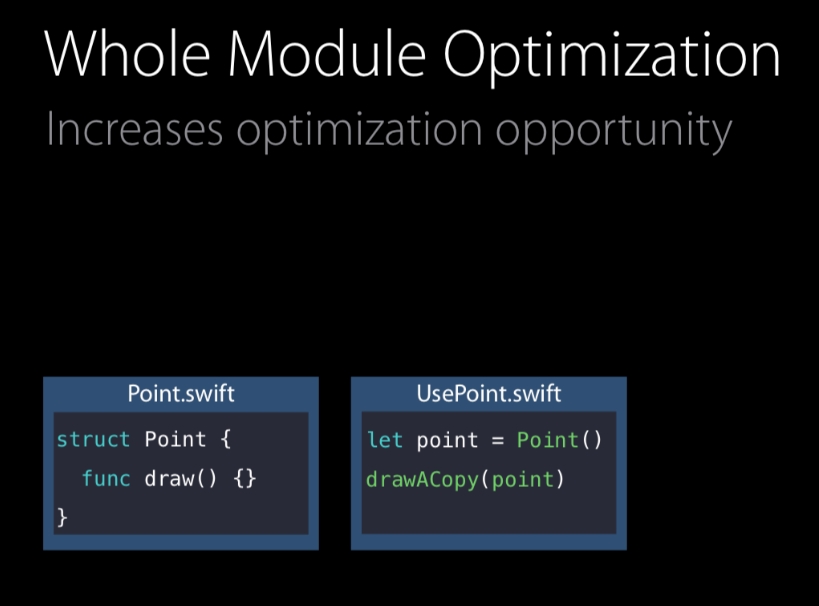 Whole Module Optimization

Increases optimization opportunity

Point.swift

struct Point {
  func draw() {}
}

UsePoint.swift

let point = Point()
drawACopy(point)